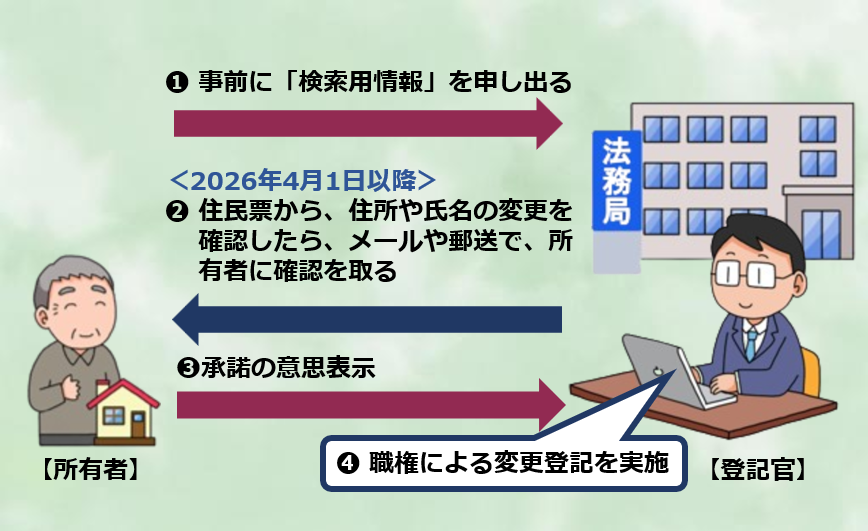 ❶ 事前に「検索用情報」を申し出る

法務局

＜2026年4月1日以降＞
❷ 住民票から、住所や氏名の変更を確認したら、メールや郵送で、所有者に確認を取る

❸承諾の意思表示

❹ 職権による変更登記を実施

【所有者】

【登記官】